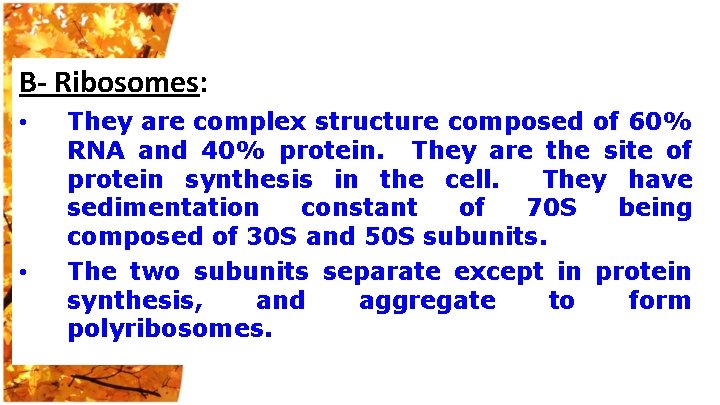 B- Ribosomes:

• They are complex structure composed of 60% RNA and 40% protein. They are the site of protein synthesis in the cell. They have sedimentation constant of 70S being composed of 30S and 50S subunits.

• The two subunits separate except in protein synthesis, and aggregate to form polyribosomes.